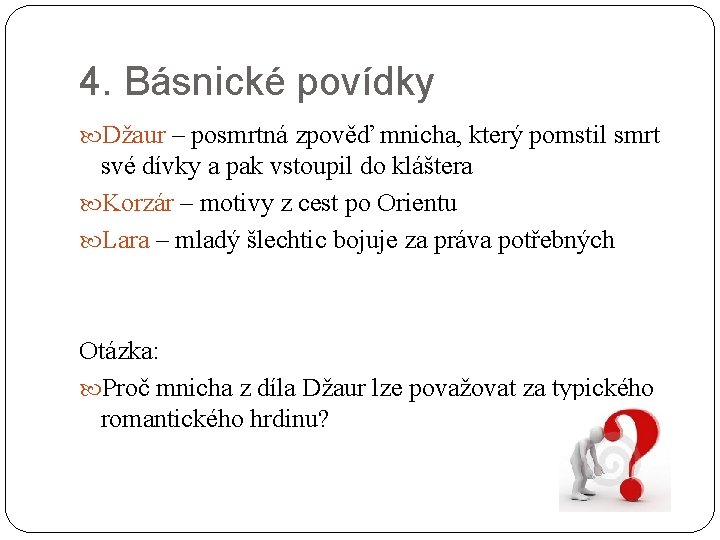 4. Básnické povídky

Džaur – posmrtná zpověď mnicha, který pomstil smrt své dívky a pak vstoupil do kláštera

Korzár – motivy z cest po Orientu

Lara – mladý šlechtic bojuje za práva potřebných

Otázka:

Proč mnicha z díla Džaur lze považovat za typického romantického hrdinu?